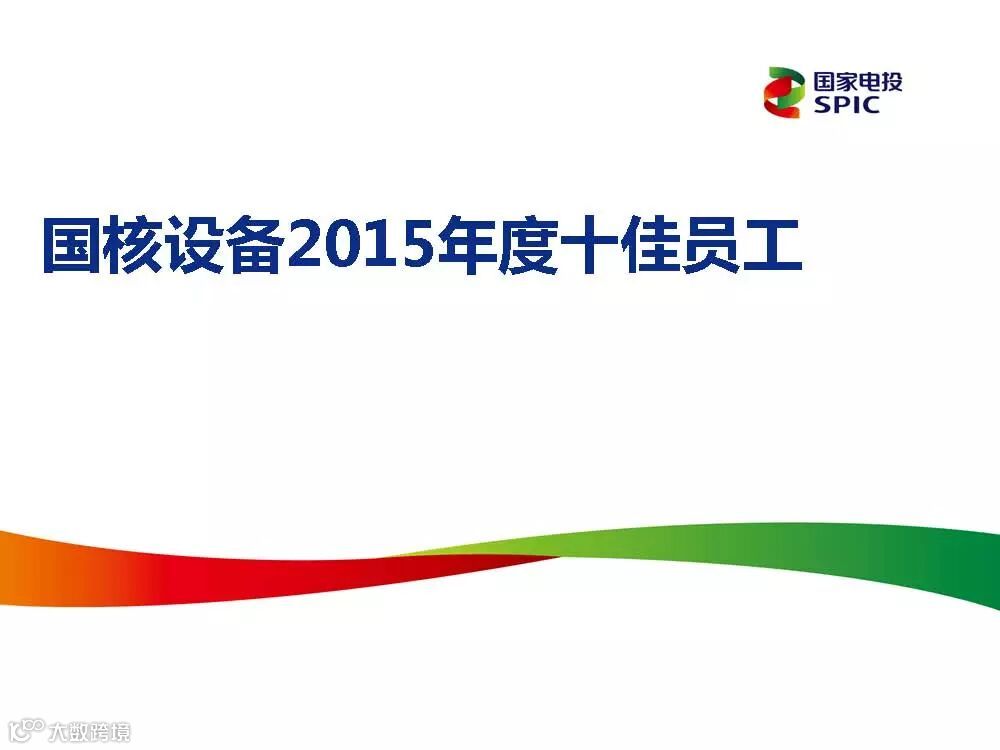 国家电投
SPIC

国核设备2015年度十佳员工

大数跨境